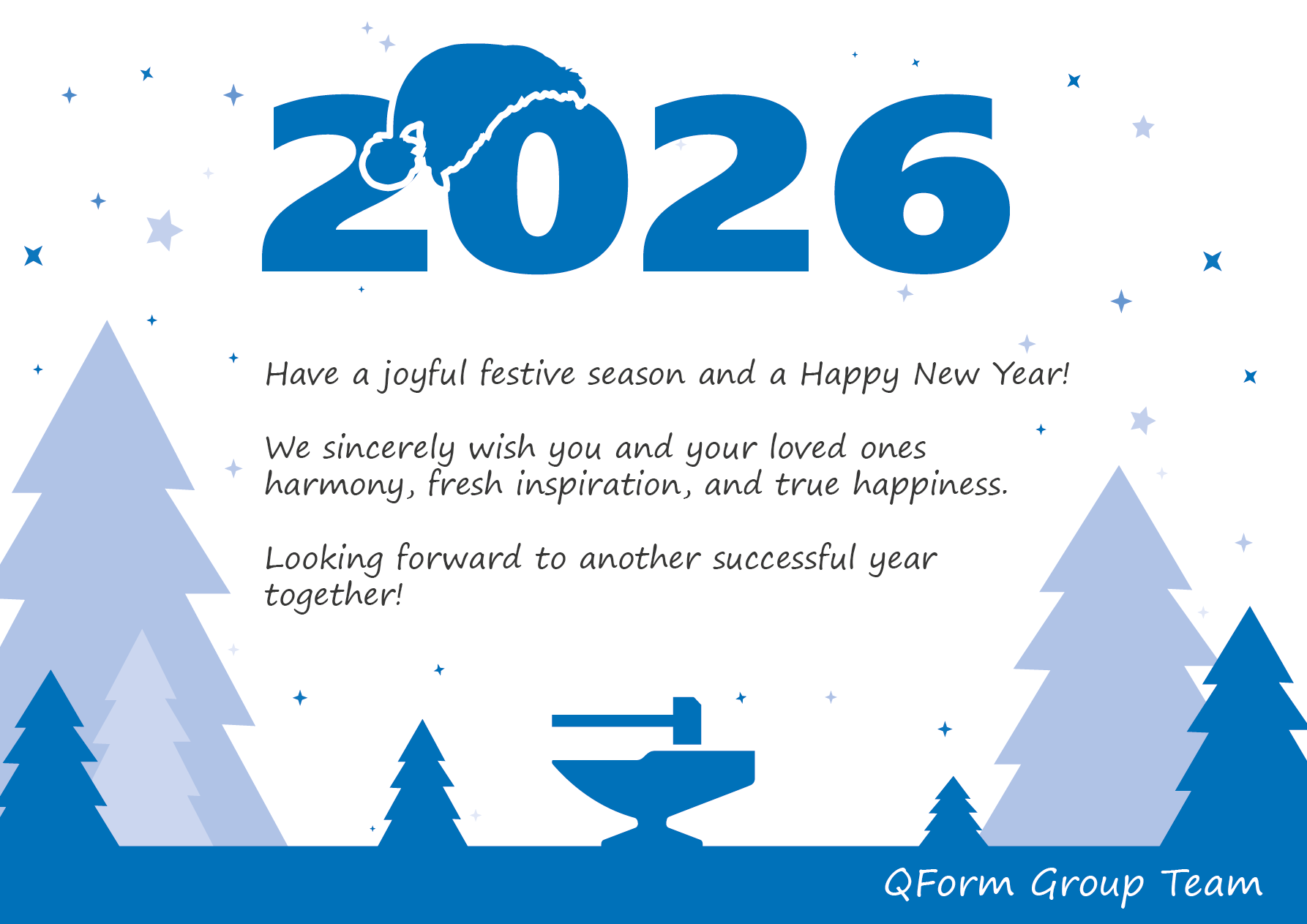 2026

Have a joyful festive season and a Happy New Year!

We sincerely wish you and your loved ones harmony, fresh inspiration, and true happiness.

Looking forward to another successful year together!

QForm Group Team